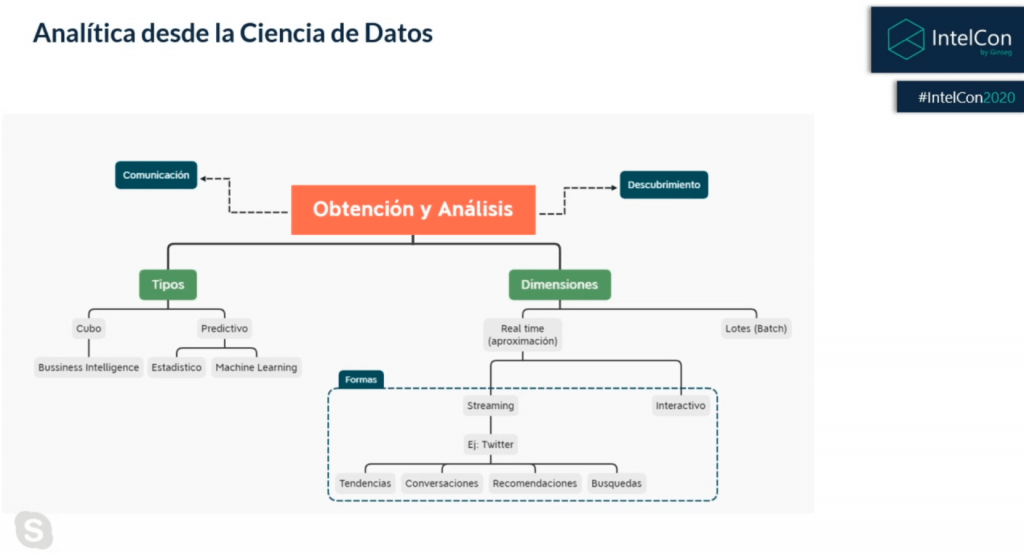 Analítica desde la Ciencia de Datos

IntelCon
by Ginseg

#IntelCon2020

Comunicación

Obtención y Análisis

Descubrimiento

Tipos

Dimensiones

Cubo

Predictivo

Real time (aproximación)

Lotes (Batch)

Bussiness Intelligence

Estadístico

Machine Learning

Formas

Streaming

Interactivo

Ej: Twitter

Tendencias

Conversaciones

Recomendaciones

Busquedas